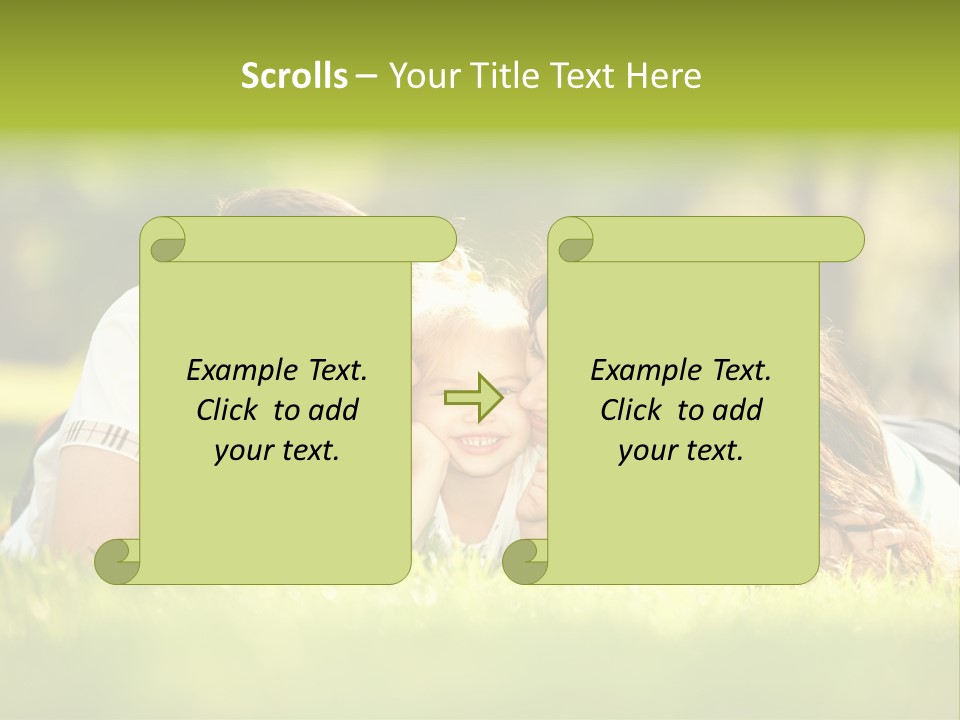 Scrolls – Your Title Text Here

Example Text. Click to add your text.

Example Text. Click to add your text.